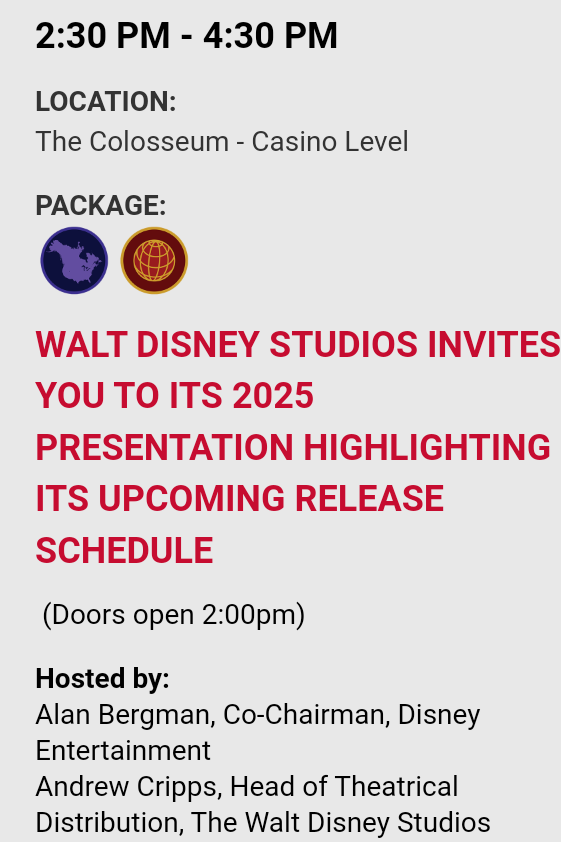 2:30 PM - 4:30 PM

LOCATION:
The Colosseum - Casino Level

PACKAGE:

WALT DISNEY STUDIOS INVITES YOU TO ITS 2025 PRESENTATION HIGHLIGHTING ITS UPCOMING RELEASE SCHEDULE

(Doors open 2:00pm)

Hosted by:
Alan Bergman, Co-Chairman, Disney Entertainment
Andrew Cripps, Head of Theatrical Distribution, The Walt Disney Studios